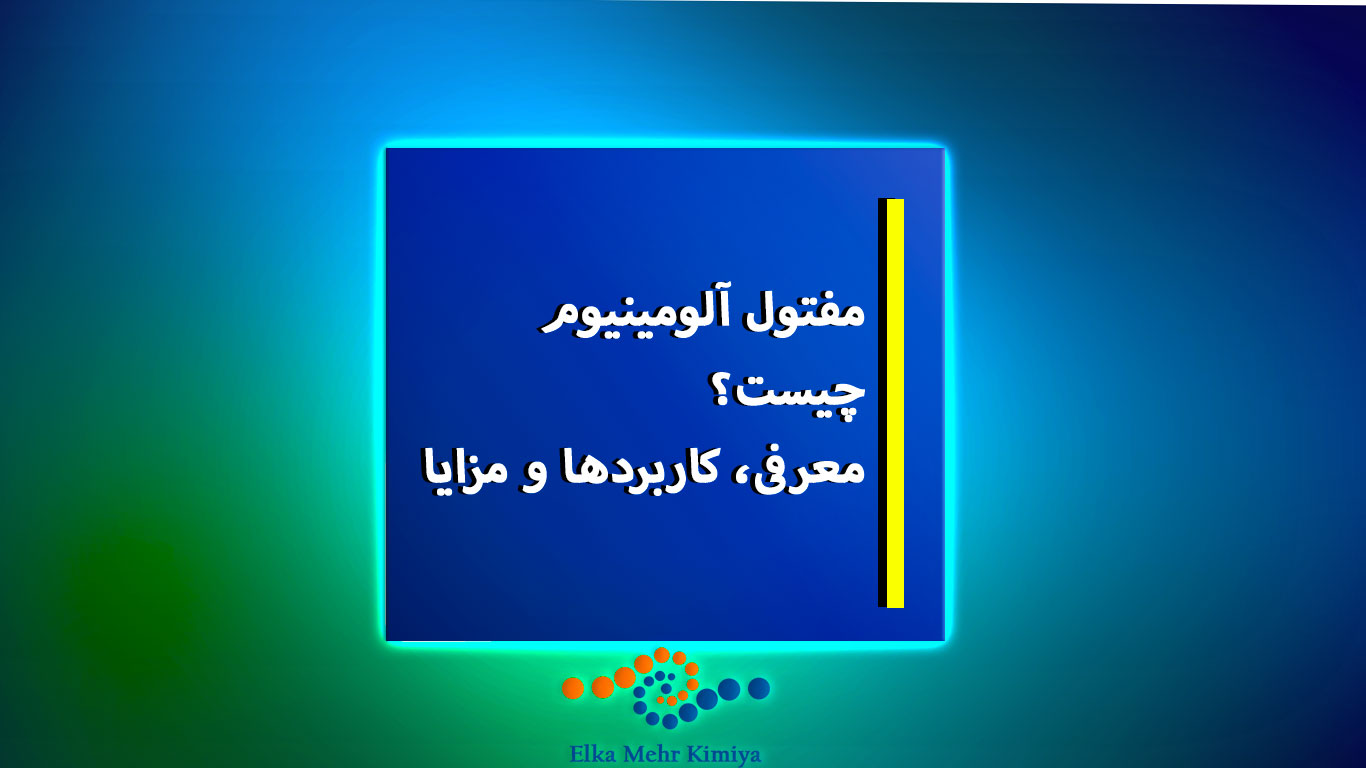 مفتول آلومینیوم چیست؟
معرفی، کاربردها و مزایا

Elka Mehr Kimiya